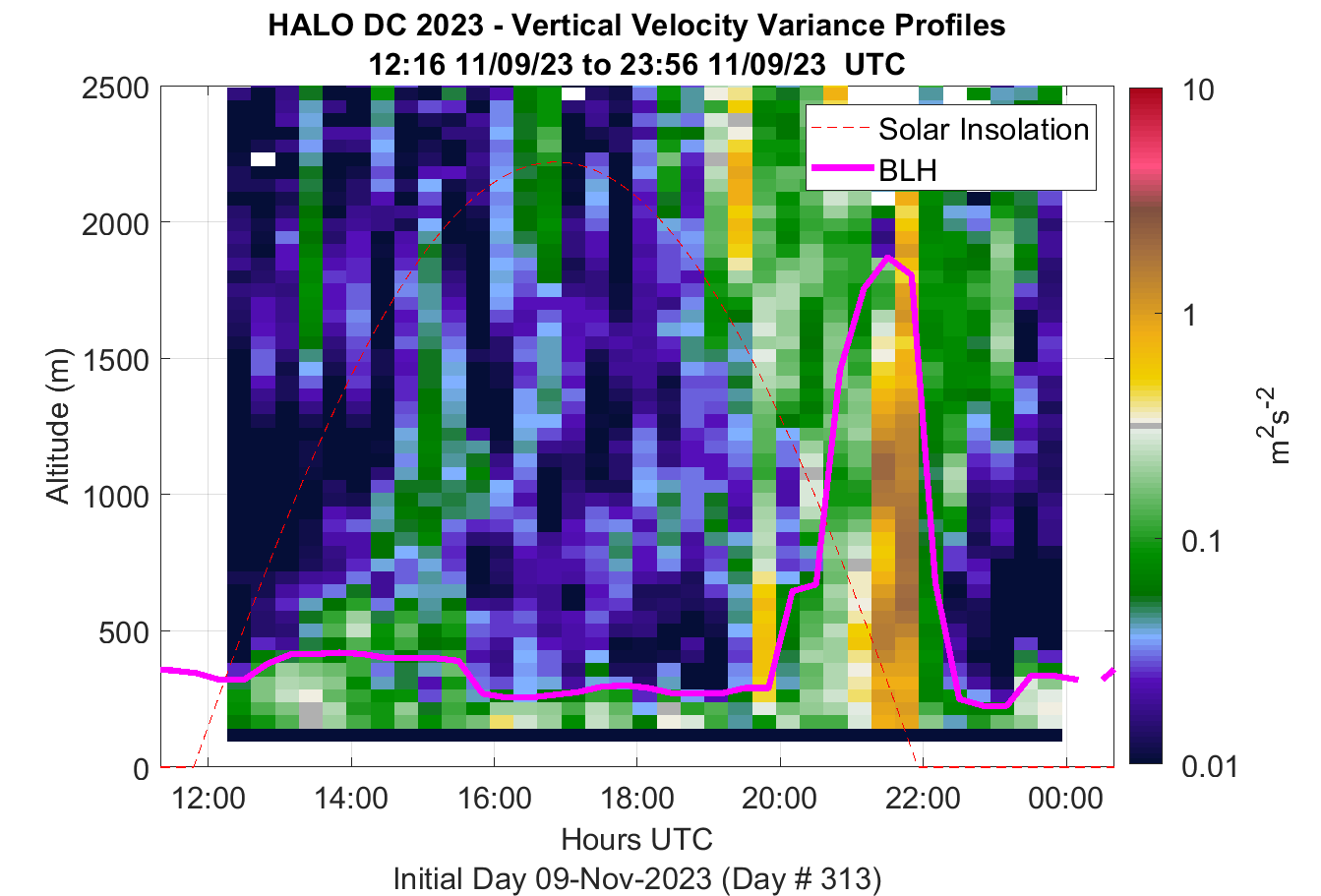 HALO DC 2023 - Vertical Velocity Variance Profiles
12:16 11/09/23 to 23:56 11/09/23 UTC

Solar Insolation
BLH

2500
2000
1500
1000
500
0

Altitude (m)

12:00
14:00
16:00
18:00
20:00
22:00
00:00

Hours UTC
Initial Day 09-Nov-2023 (Day # 313)

10
1
0.1
0.01

$m^2s^{-2}$